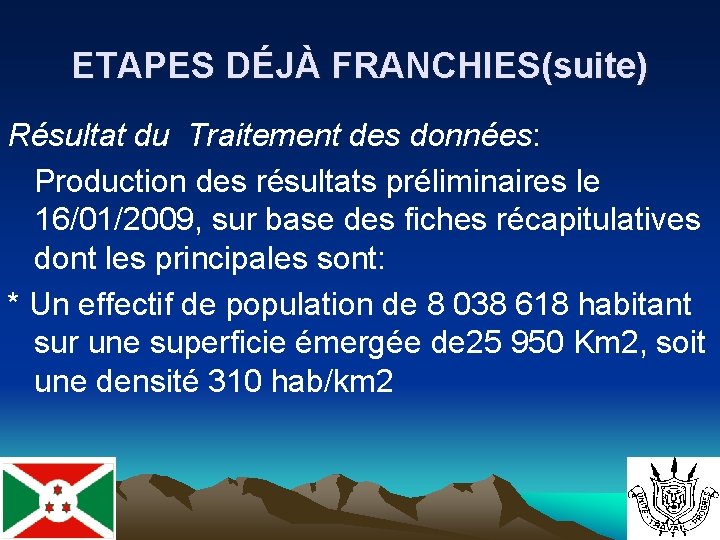 ETAPES DÉJÀ FRANCHIES(suite)

Résultat du Traitement des données:

Production des résultats préliminaires le 16/01/2009, sur base des fiches récapitulatives dont les principales sont:

* Un effectif de population de 8 038 618 habitant sur une superficie émergée de25 950 Km2, soit une densité 310 hab/km2

UNITE TRAVAIL PROGRES